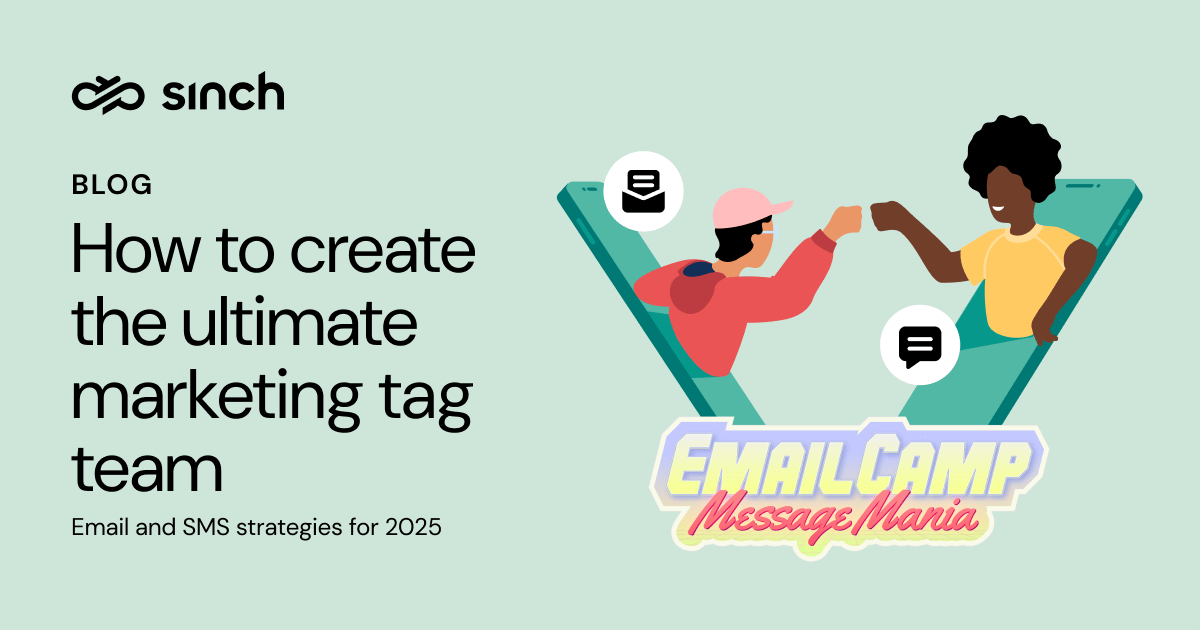 sinch

BLOG

How to create the ultimate marketing tag team

Email and SMS strategies for 2025

EMAIL CAMP
Message Mania